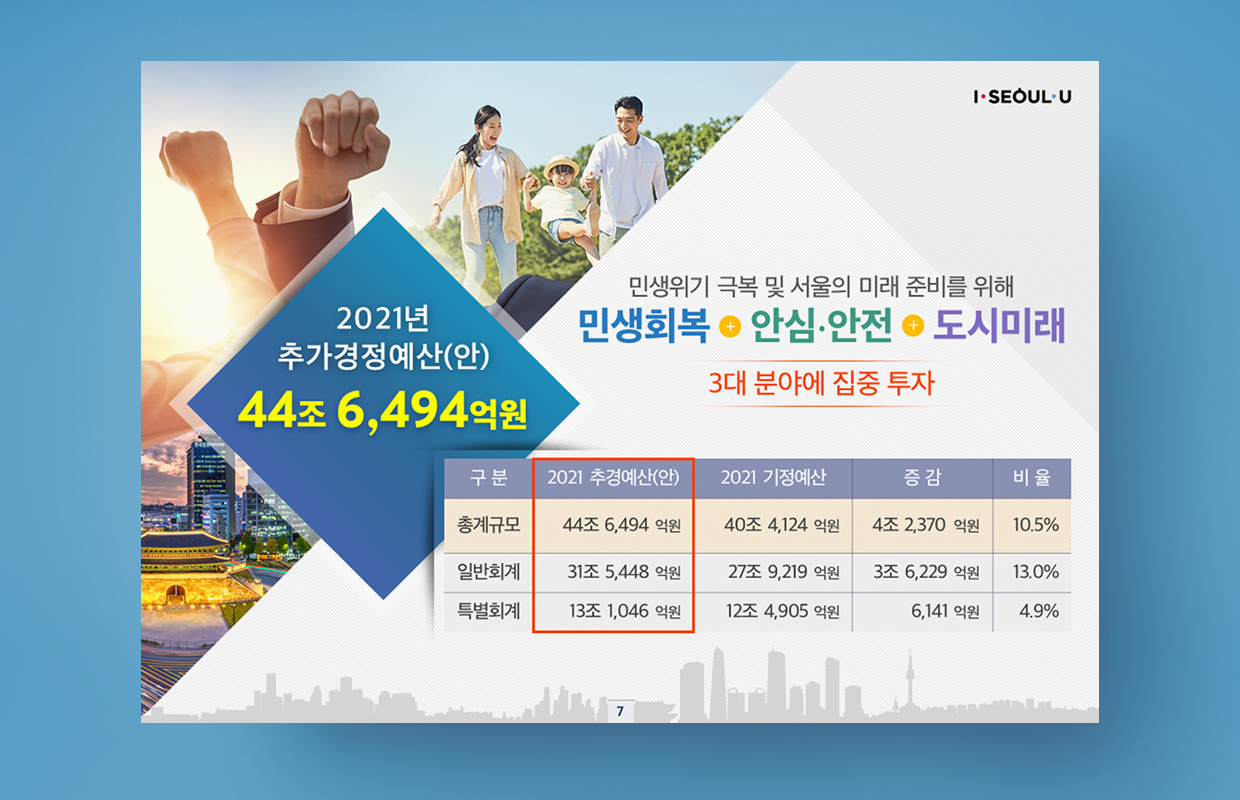 I·SEOUL·U

2021년
추가경정예산(안)
44조 6,494억원

민생위기 극복 및 서울의 미래 준비를 위해
민생회복 + 안심·안전 + 도시미래
3대 분야에 집중 투자

| 구 분 | 2021 추경예산(안) | 2021 기정예산 | 증 감 | 비 율 |
|---|---|---|---|---|
| 총계규모 | 44조 6,494 억원 | 40조 4,124 억원 | 4조 2,370 억원 | 10.5% |
| 일반회계 | 31조 5,448 억원 | 27조 9,219 억원 | 3조 6,229 억원 | 13.0% |
| 특별회계 | 13조 1,046 억원 | 12조 4,905 억원 | 6,141 억원 | 4.9% |

7